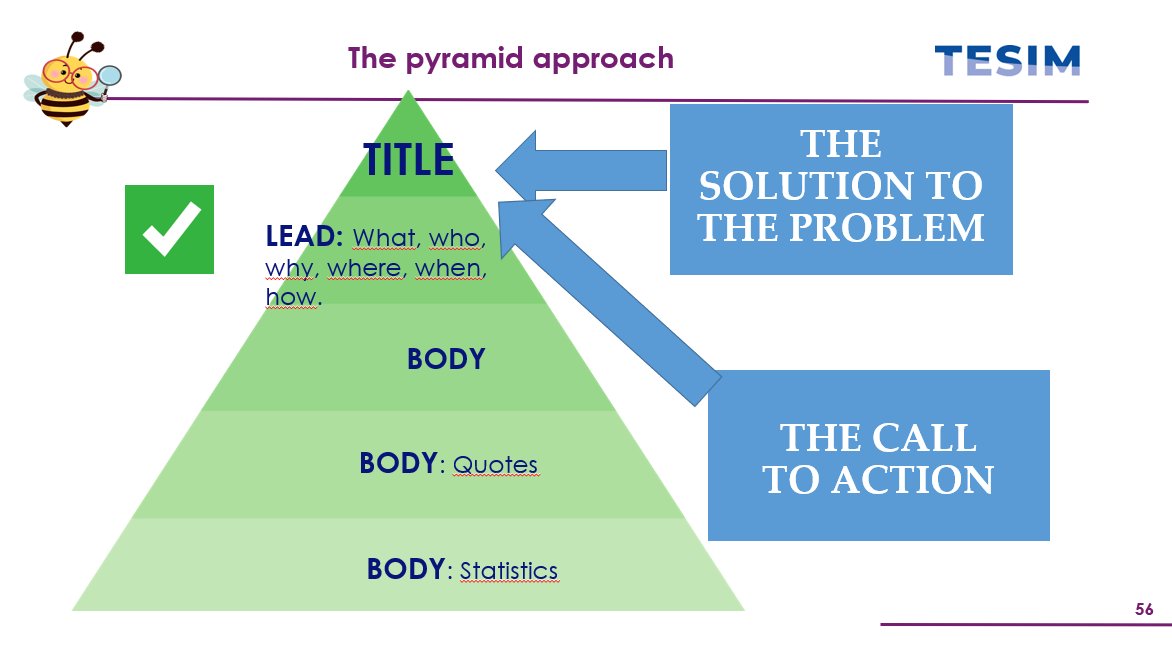 The pyramid approach

TESIM

TITLE

LEAD: What, who, why, where, when, how.

BODY

BODY: Quotes

BODY: Statistics

THE SOLUTION TO THE PROBLEM

THE CALL TO ACTION

56